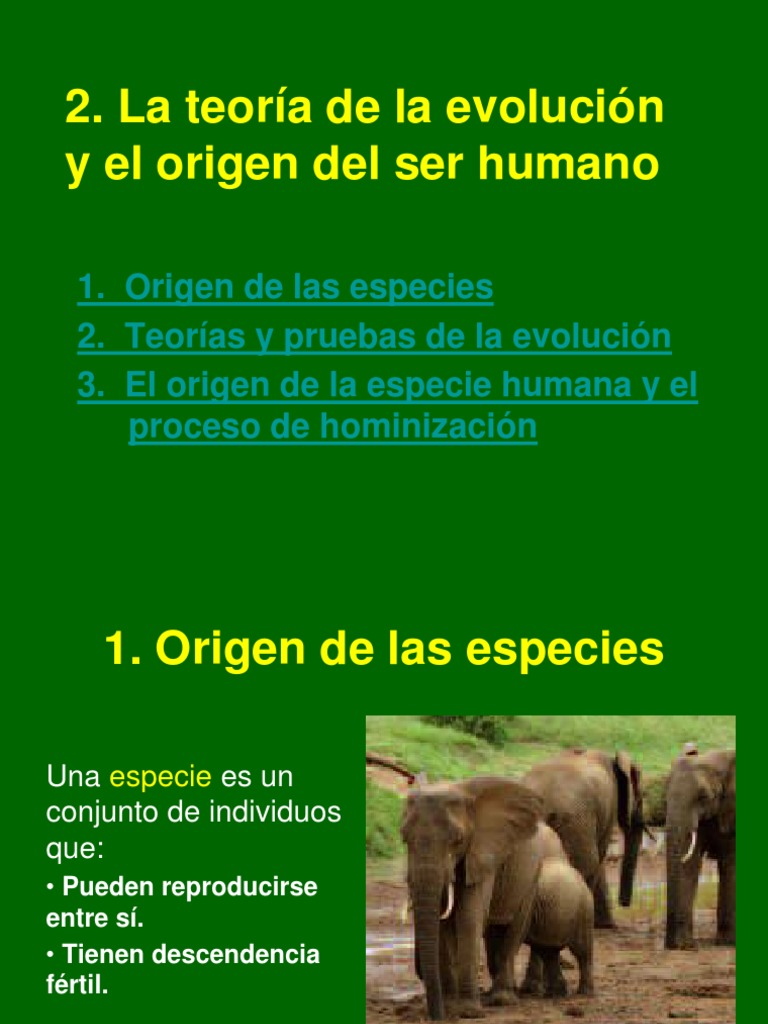 2. La teoría de la evolución y el origen del ser humano

1. Origen de las especies
2. Teorías y pruebas de la evolución
3. El origen de la especie humana y el proceso de hominización

1. Origen de las especies

Una especie es un conjunto de individuos que:

• Pueden reproducirse entre sí.
• Tienen descendencia fértil.